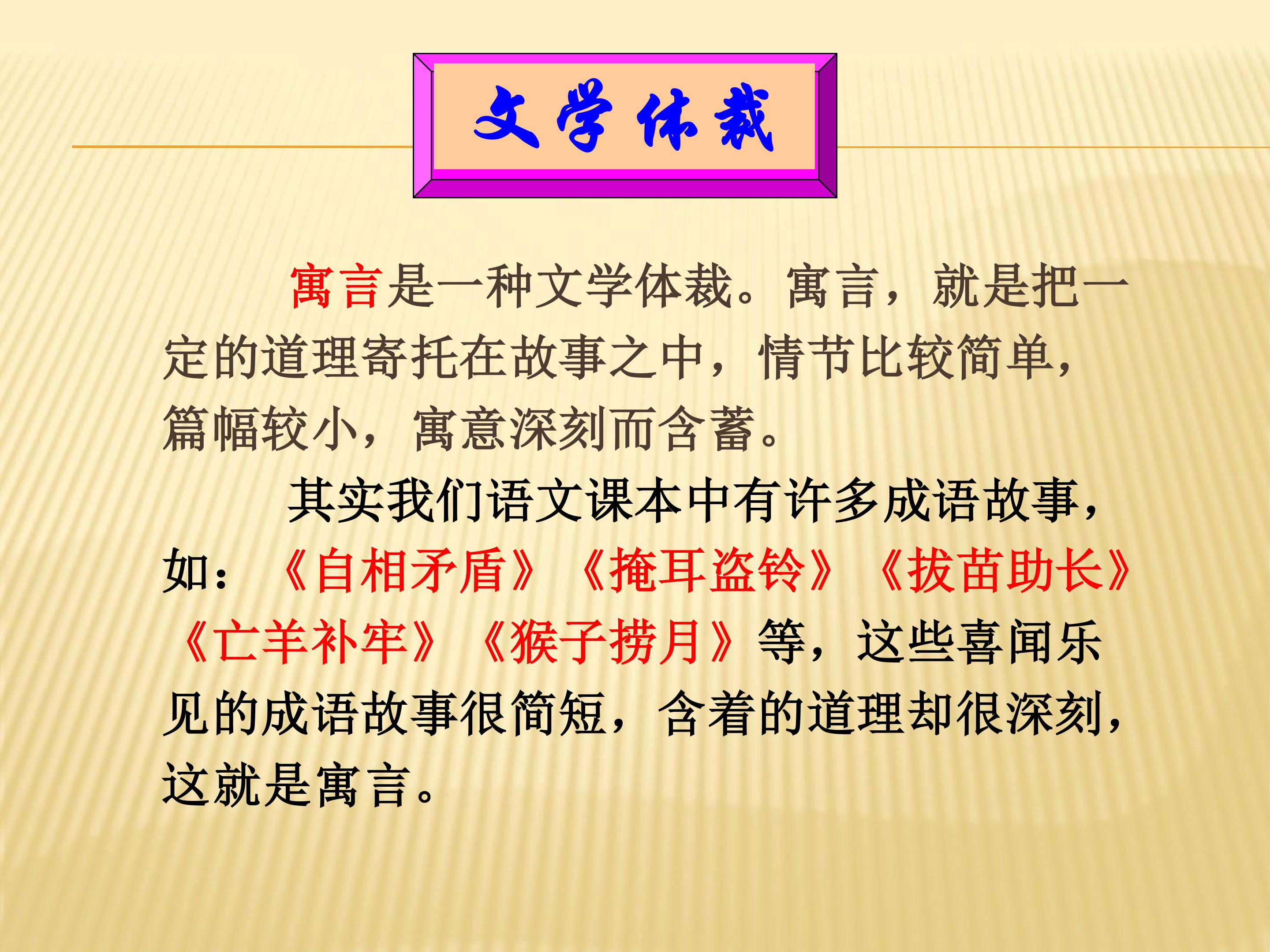 文学体裁

寓言是一种文学体裁。寓言，就是把一定的道理寄托在故事之中，情节比较简单，篇幅较小，寓意深刻而含蓄。

其实我们语文课本中有许多成语故事，如：《自相矛盾》《掩耳盗铃》《拔苗助长》《亡羊补牢》《猴子捞月》等，这些喜闻乐见的成语故事很简短，含着的道理却很深刻，这就是寓言。